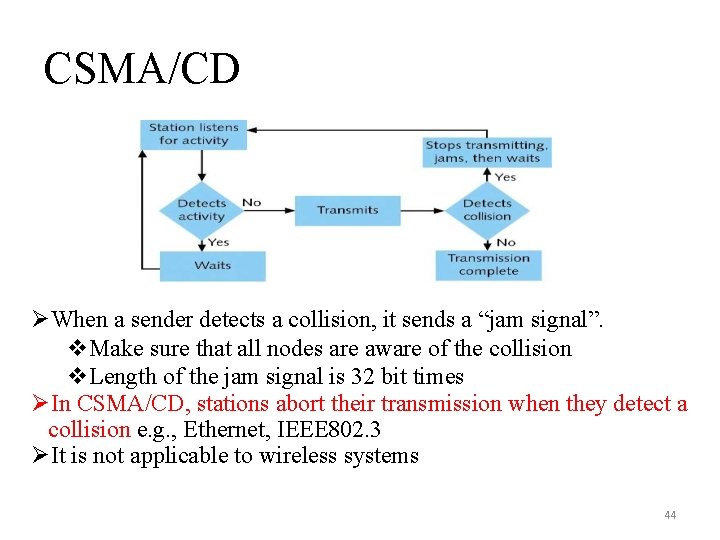 CSMA/CD

Station listens for activity

Stops transmitting, jams, then waits

Yes

Detects activity

No

Transmits

Detects collision

Yes

No

Waits

Transmission complete

➢When a sender detects a collision, it sends a “jam signal”.

❖Make sure that all nodes are aware of the collision

❖Length of the jam signal is 32 bit times

➢In CSMA/CD, stations abort their transmission when they detect a collision e.g., Ethernet, IEEE802.3

➢It is not applicable to wireless systems

44